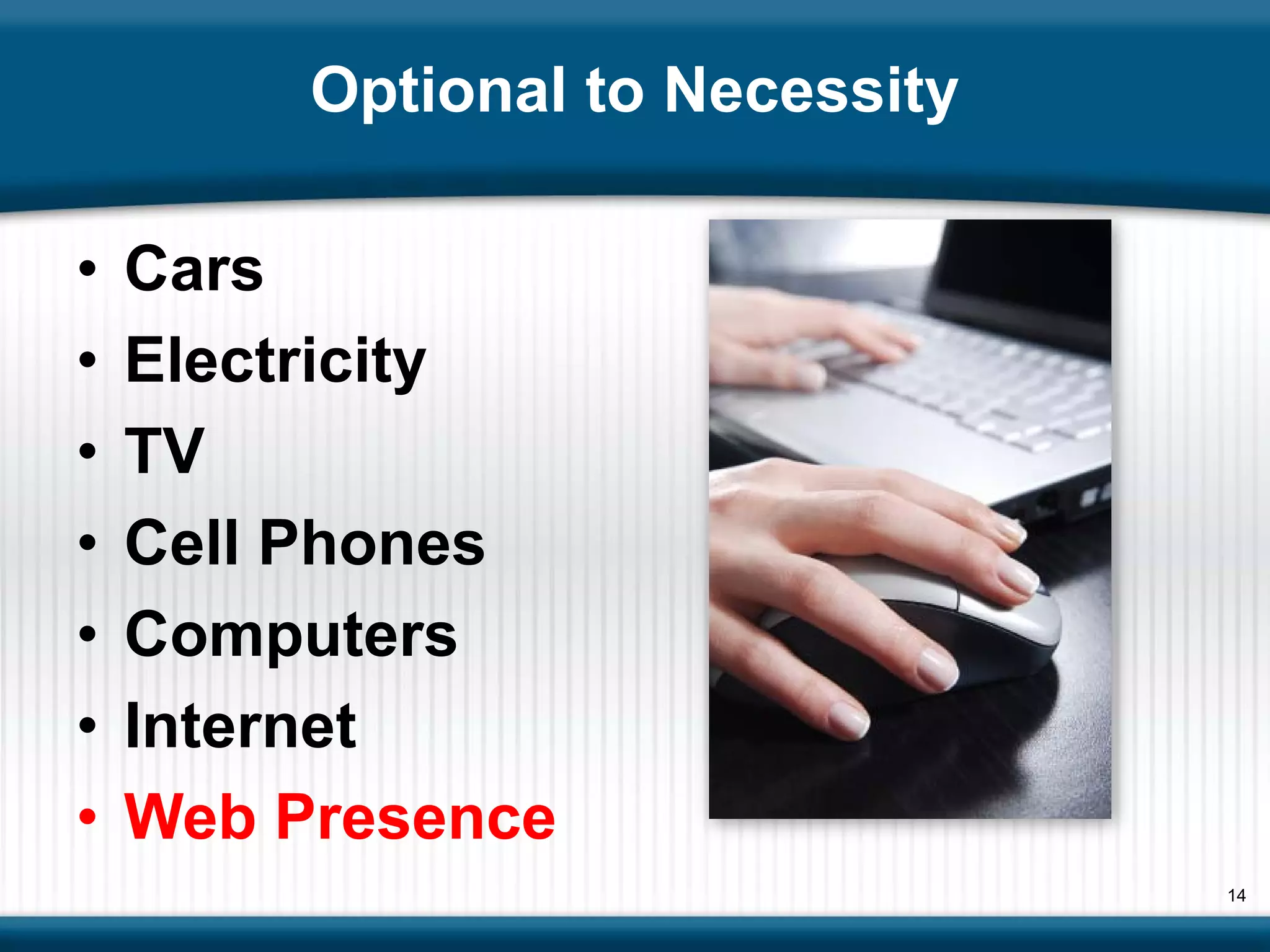 Optional to Necessity

• Cars
• Electricity
• TV
• Cell Phones
• Computers
• Internet
• Web Presence

14